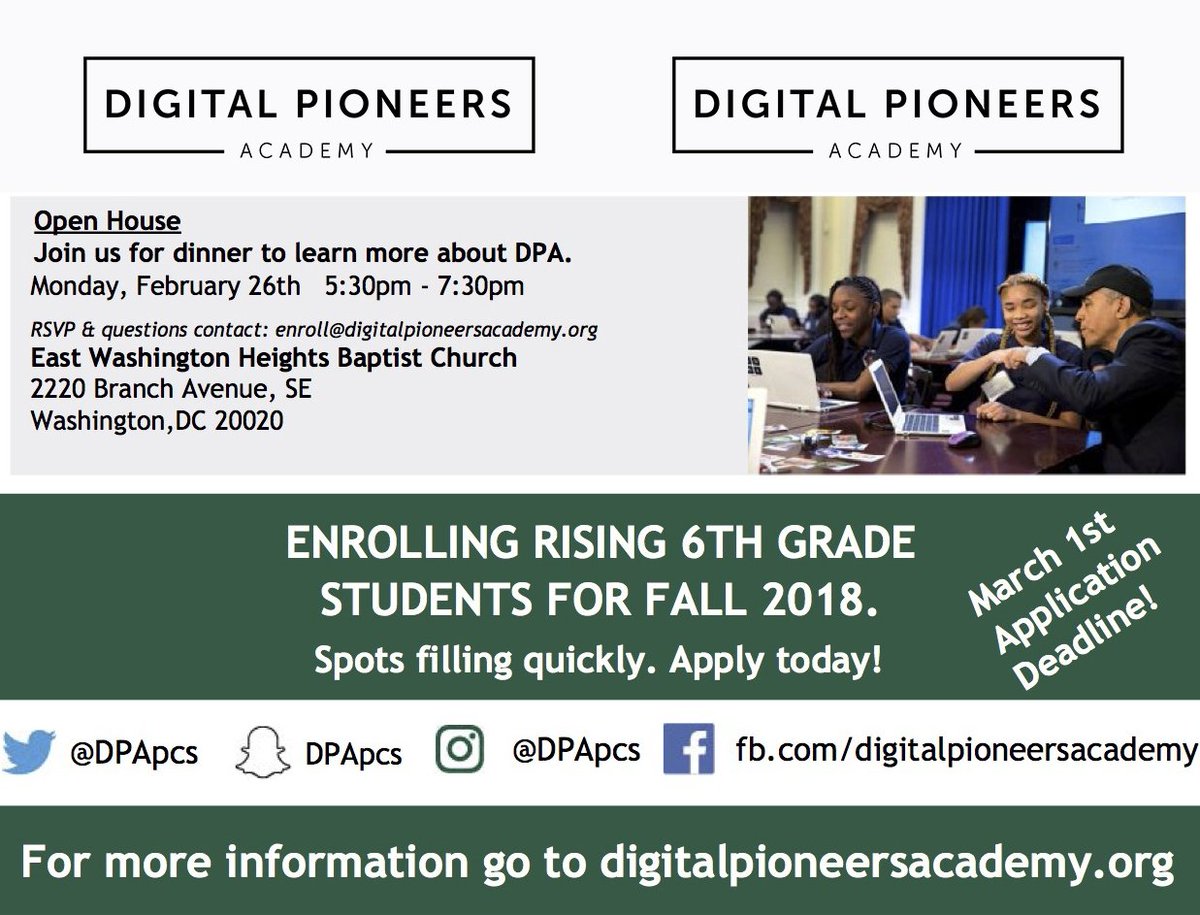 DIGITAL PIONEERS
ACADEMY

DIGITAL PIONEERS
ACADEMY

Open House
Join us for dinner to learn more about DPA.
Monday, February 26th 5:30pm - 7:30pm

RSVP & questions contact: enroll@digitalpioneersacademy.org
East Washington Heights Baptist Church
2220 Branch Avenue, SE
Washington,DC 20020

ENROLLING RISING 6TH GRADE STUDENTS FOR FALL 2018.
Spots filling quickly. Apply today!

March 1st Application Deadline!

@DPApcs DPApcs @DPApcs fb.com/digitalpioneersacademy

For more information go to digitalpioneersacademy.org